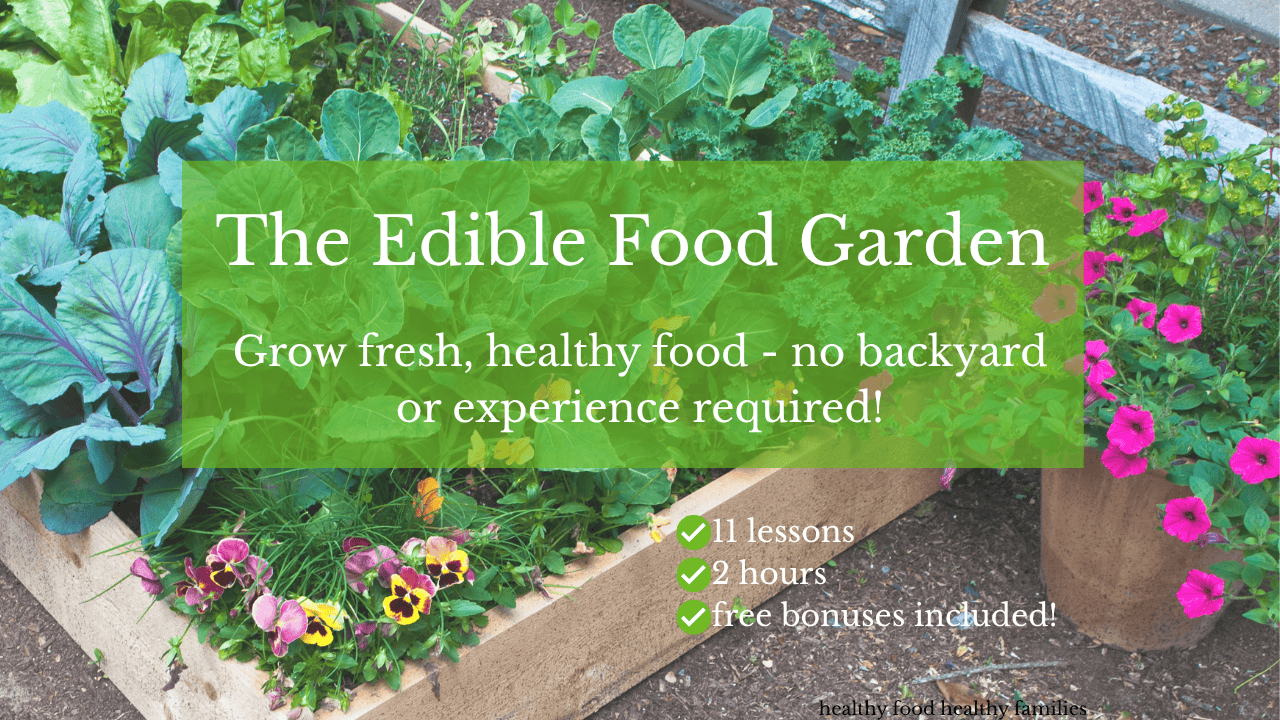 The Edible Food Garden

Grow fresh, healthy food - no backyard or experience required!

11 lessons
2 hours
free bonuses included!

healthy food healthy families